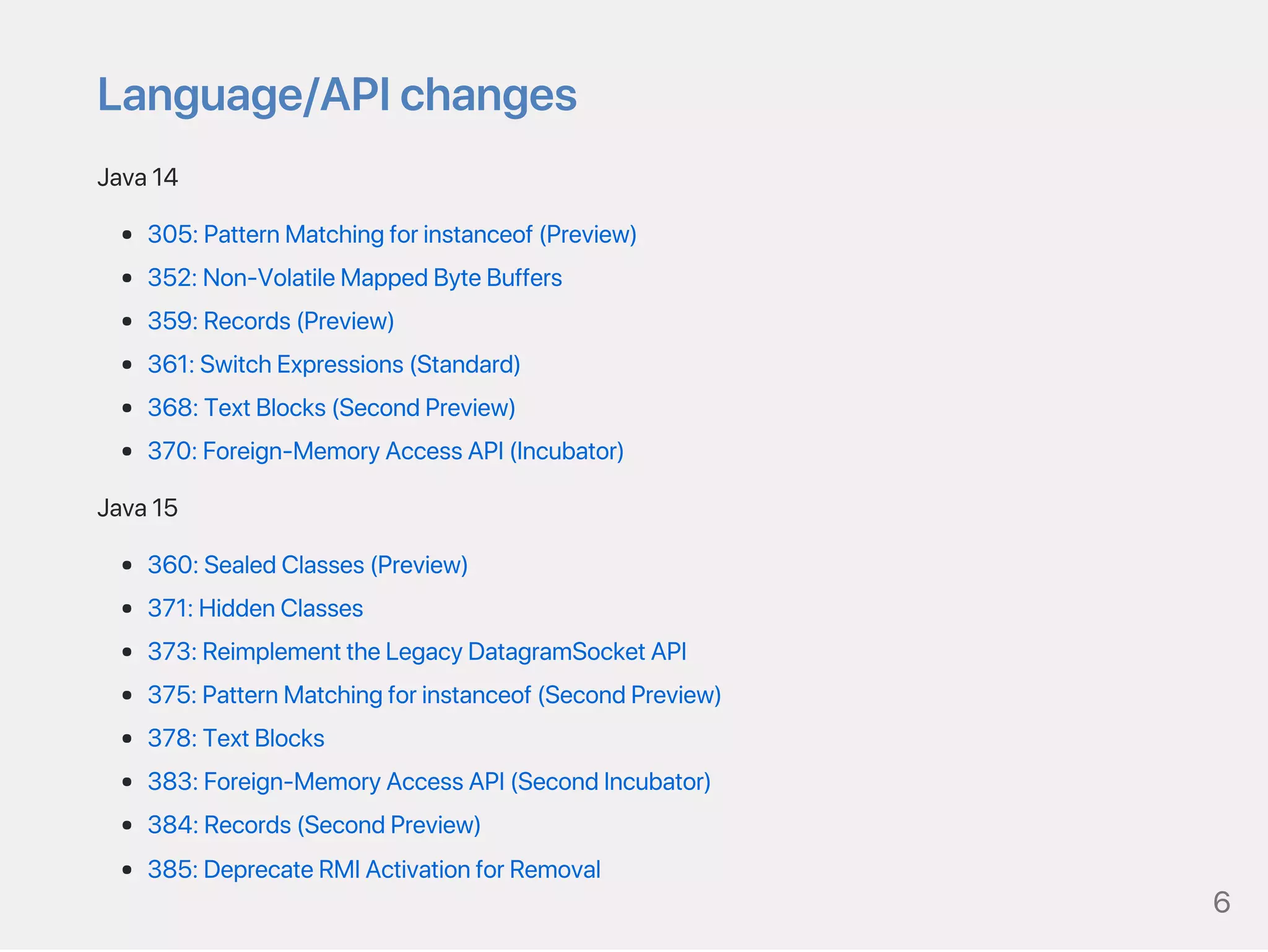 Language/API changes

Java 14

- 305: Pattern Matching for instanceof (Preview)
- 352: Non-Volatile Mapped Byte Buffers
- 359: Records (Preview)
- 361: Switch Expressions (Standard)
- 368: Text Blocks (Second Preview)
- 370: Foreign-Memory Access API (Incubator)

Java 15

- 360: Sealed Classes (Preview)
- 371: Hidden Classes
- 373: Reimplement the Legacy DatagramSocket API
- 375: Pattern Matching for instanceof (Second Preview)
- 378: Text Blocks
- 383: Foreign-Memory Access API (Second Incubator)
- 384: Records (Second Preview)
- 385: Deprecate RMI Activation for Removal

6